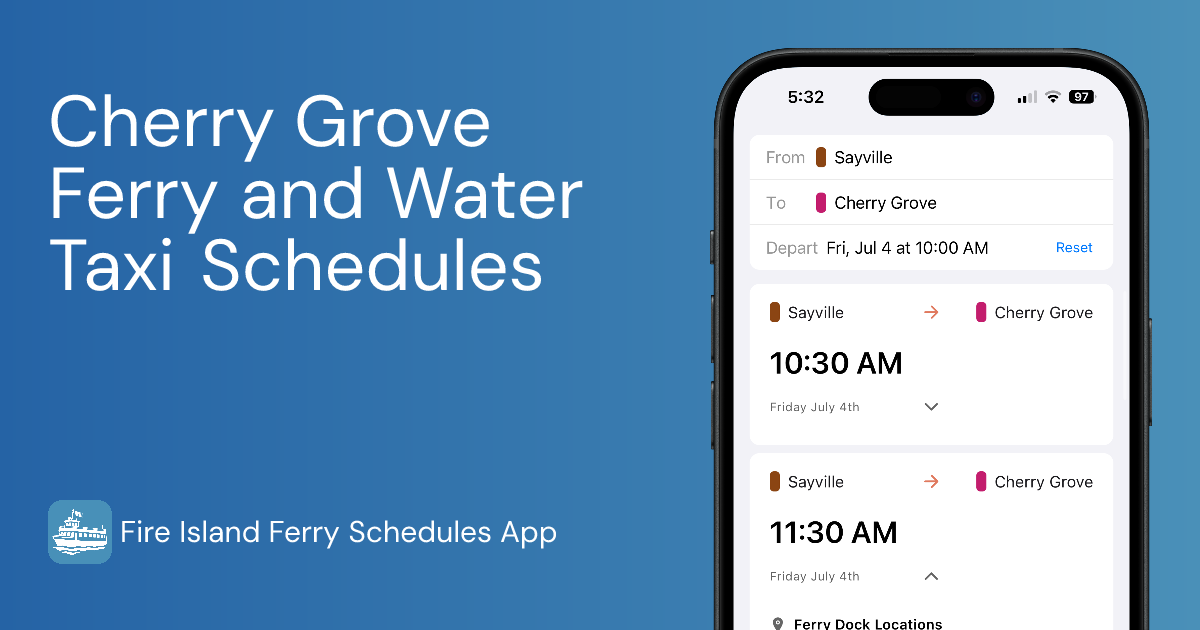 Cherry Grove Ferry and Water Taxi Schedules

Fire Island Ferry Schedules App

5:32

97

From Sayville

To Cherry Grove

Depart Fri, Jul 4 at 10:00 AM Reset

Sayville → Cherry Grove

10:30 AM

Friday July 4th

Sayville → Cherry Grove

11:30 AM

Friday July 4th

Ferry Dock Locations